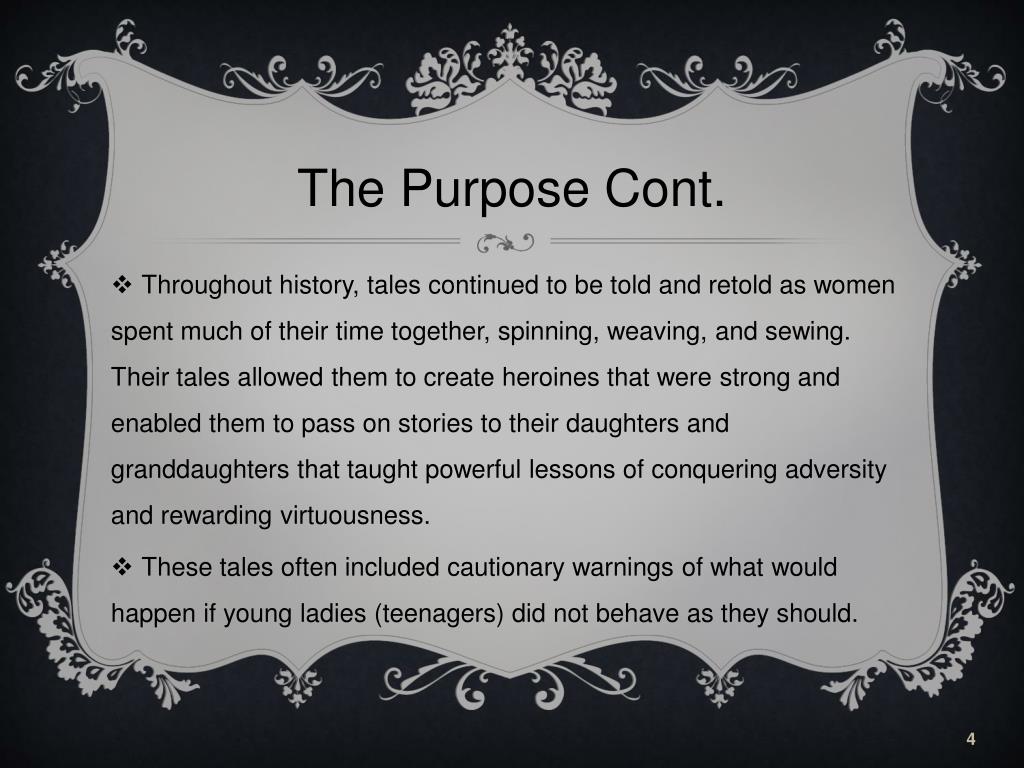 The Purpose Cont.

❖ Throughout history, tales continued to be told and retold as women spent much of their time together, spinning, weaving, and sewing. Their tales allowed them to create heroines that were strong and enabled them to pass on stories to their daughters and granddaughters that taught powerful lessons of conquering adversity and rewarding virtuousness.

❖ These tales often included cautionary warnings of what would happen if young ladies (teenagers) did not behave as they should.

4